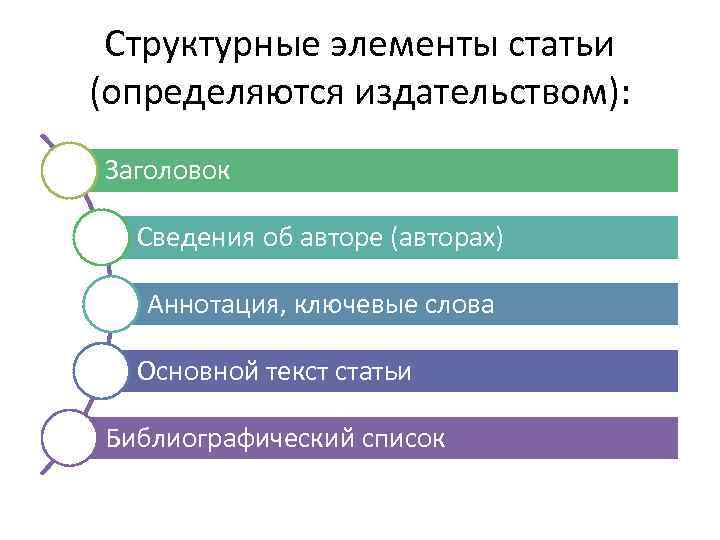 Структурные элементы статьи (определяются издательством):

Заголовок

Сведения об авторе (авторах)

Аннотация, ключевые слова

Основной текст статьи

Библиографический список